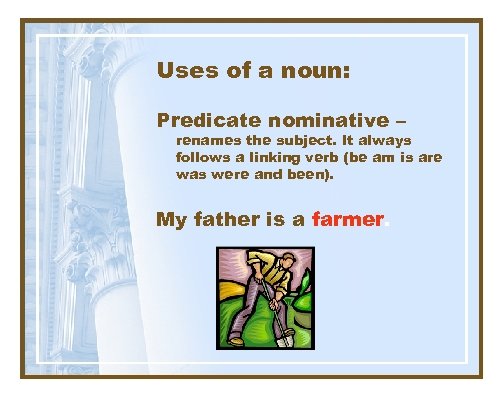 Uses of a noun:

Predicate nominative – renames the subject. It always follows a linking verb (be am is are was were and been).

My father is a farmer.